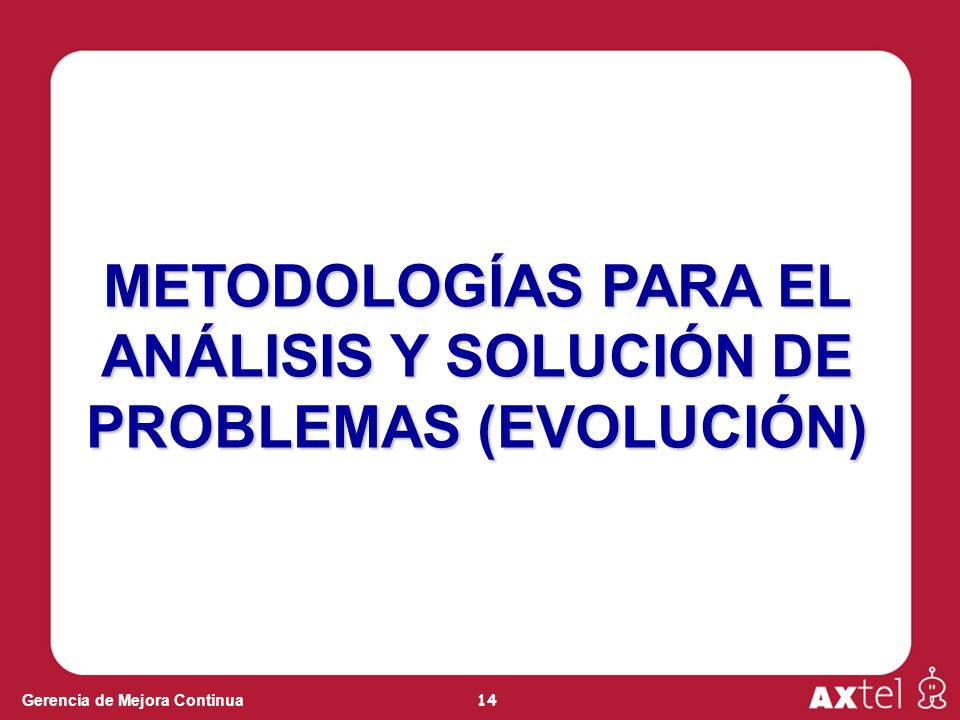 METODOLOGÍAS PARA EL ANÁLISIS Y SOLUCIÓN DE PROBLEMAS (EVOLUCIÓN)

Gerencia de Mejora Continua

14

AXtel